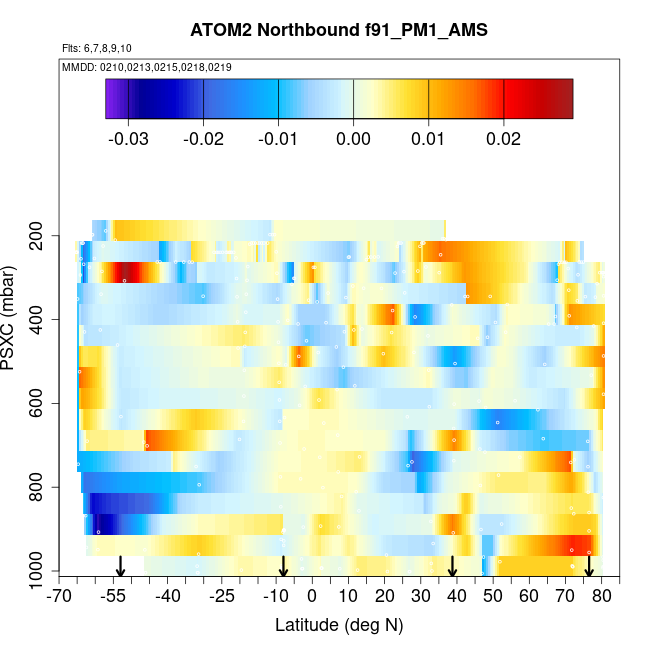 ATOM2 Northbound f91_PM1_AMS

Flts: 6,7,8,9,10

MMDD: 0210,0213,0215,0218,0219

-0.03 -0.02 -0.01 0.00 0.01 0.02

PSXC (mbar)

200
400
600
800
1000

-70 -55 -40 -25 -10 0 10 20 30 40 50 60 70 80

Latitude (deg N)